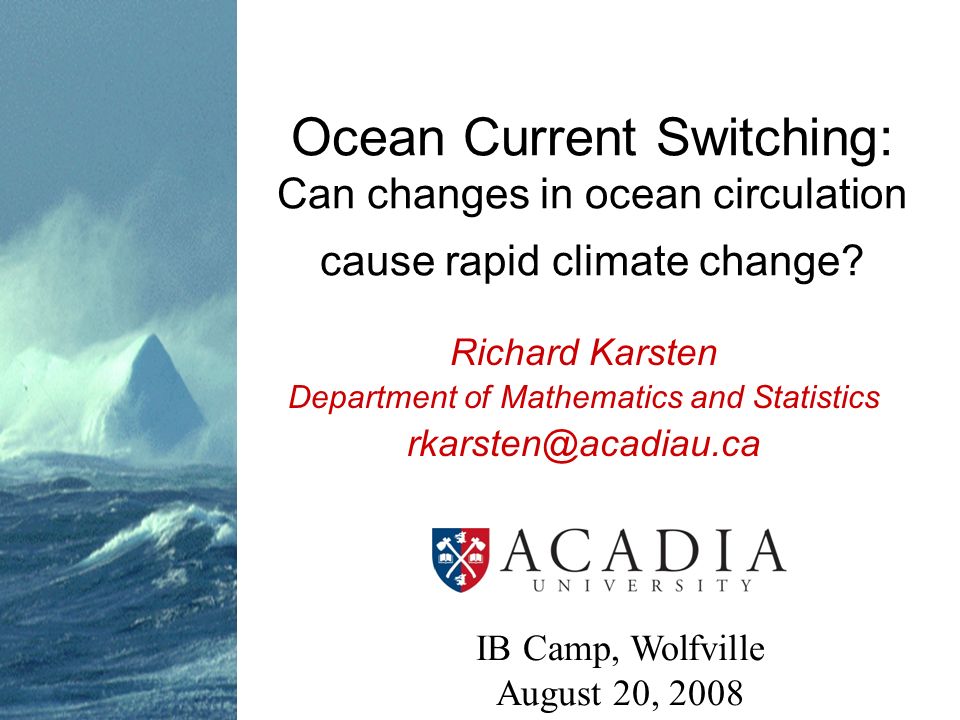 Ocean Current Switching:
Can changes in ocean circulation cause rapid climate change?

Richard Karsten
Department of Mathematics and Statistics
rkarsten@acadiau.ca

ACADIA
UNIVERSITY

IB Camp, Wolfville
August 20, 2008